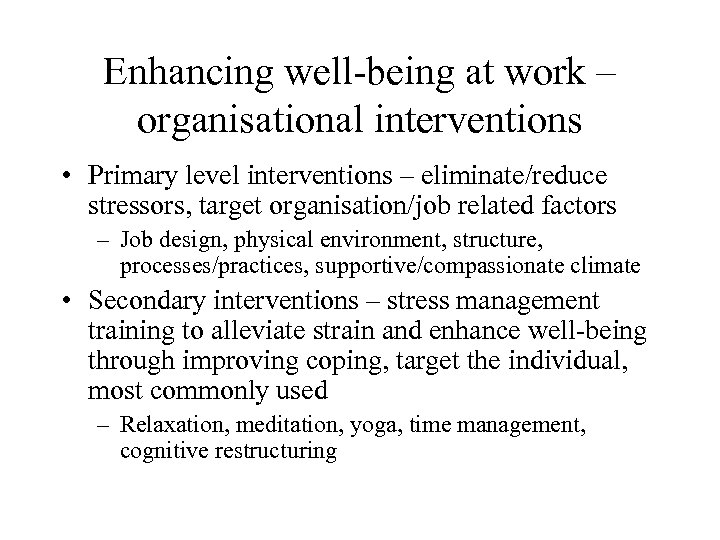 Enhancing well-being at work – organisational interventions

• Primary level interventions – eliminate/reduce stressors, target organisation/job related factors

– Job design, physical environment, structure, processes/practices, supportive/compassionate climate

• Secondary interventions – stress management training to alleviate strain and enhance well-being through improving coping, target the individual, most commonly used

– Relaxation, meditation, yoga, time management, cognitive restructuring